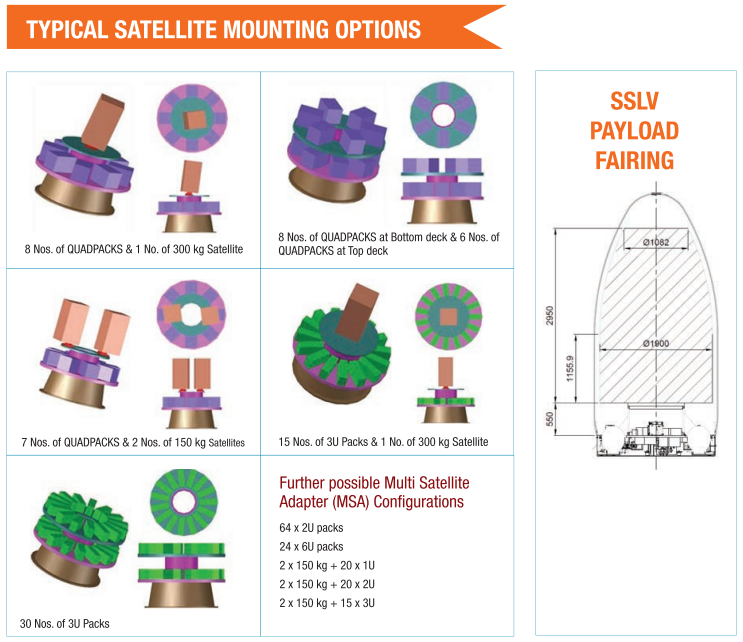 TYPICAL SATELLITE MOUNTING OPTIONS

8 Nos. of QUADPACKS & 1 No. of 300 kg Satellite

8 Nos. of QUADPACKS at Bottom deck & 6 Nos. of QUADPACKS at Top deck

7 Nos. of QUADPACKS & 2 Nos. of 150 kg Satellites

15 Nos. of 3U Packs & 1 No. of 300 kg Satellite

30 Nos. of 3U Packs

Further possible Multi Satellite Adapter (MSA) Configurations

64 x 2U packs
24 x 6U packs
2 x 150 kg + 20 x 1U
2 x 150 kg + 20 x 2U
2 x 150 kg + 15 x 3U

SSLV PAYLOAD FAIRING

Ø1082
2950
Ø1900
1155.9
550